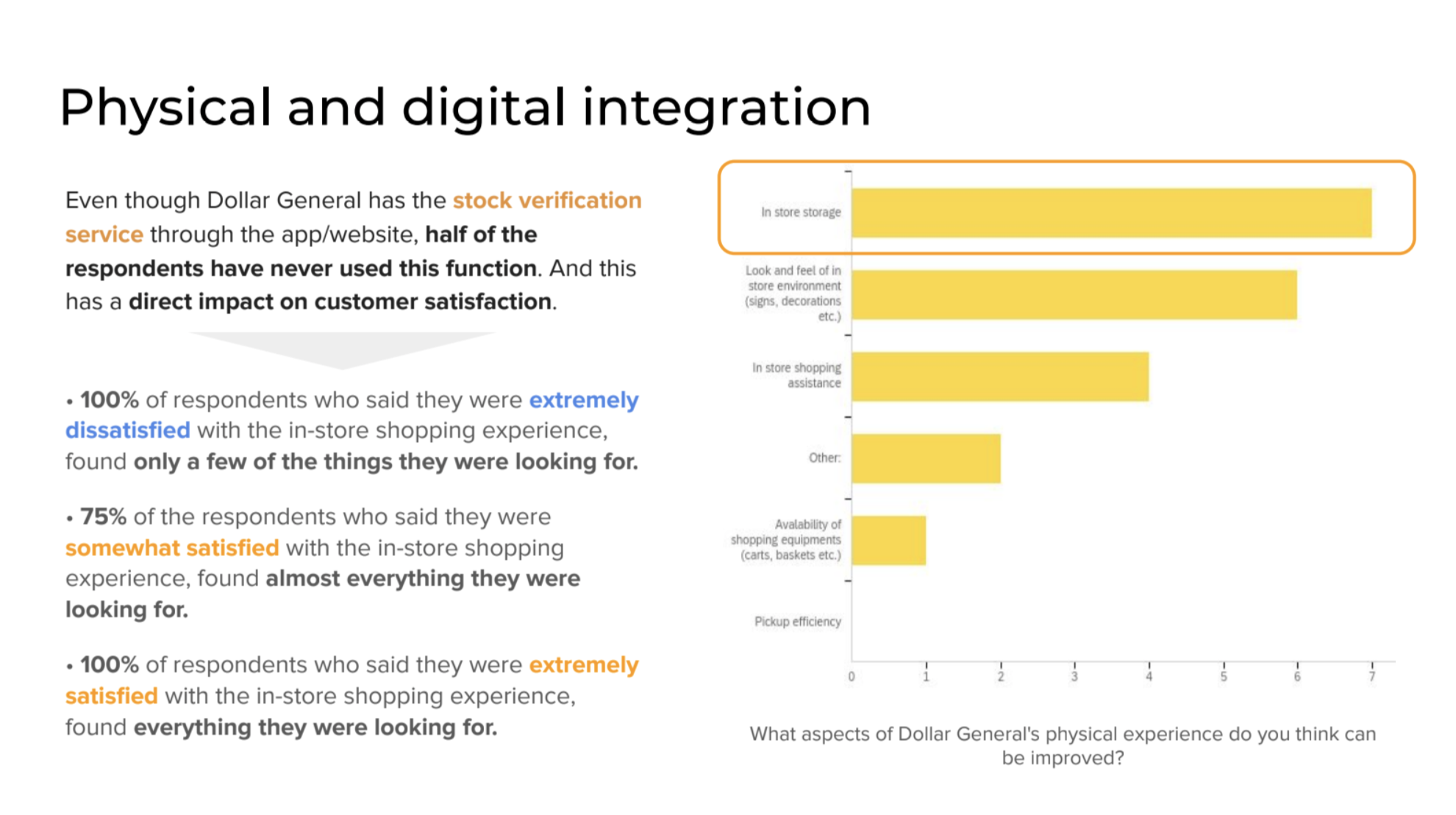 Physical and digital integration

Even though Dollar General has the stock verification service through the app/website, half of the respondents have never used this function. And this has a direct impact on customer satisfaction.

• 100% of respondents who said they were extremely dissatisfied with the in-store shopping experience, found only a few of the things they were looking for.

• 75% of the respondents who said they were somewhat satisfied with the in-store shopping experience, found almost everything they were looking for.

• 100% of respondents who said they were extremely satisfied with the in-store shopping experience, found everything they were looking for.

In store storage

Look and feel of in store environment (signs, decorations etc.)

In store shopping assistance

Other:

Avalability of shopping equipments (carts, baskets etc.)

Pickup efficiency

0 1 2 3 4 5 6 7

What aspects of Dollar General's physical experience do you think can be improved?